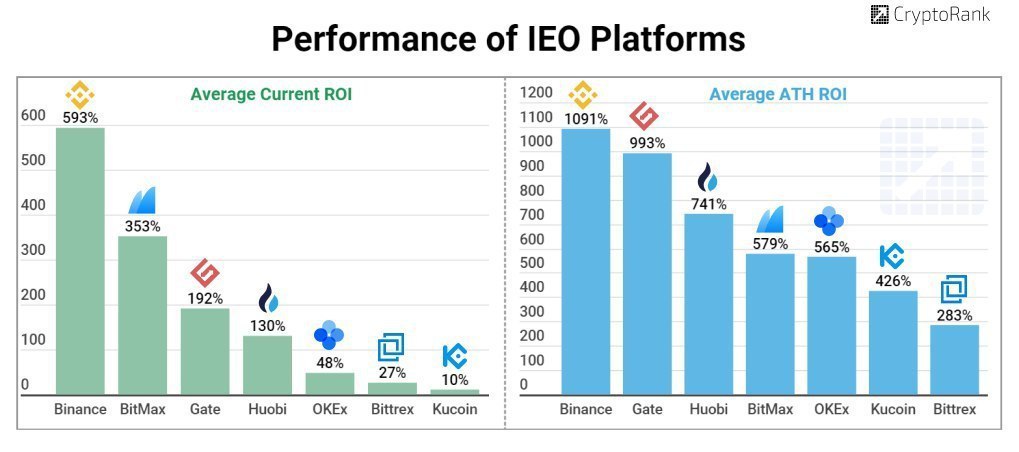 CryptoRank

Performance of IEO Platforms

Average Current ROI

600
500
400
300
200
100
0

593%
353%
192%
130%
48%
27%
10%

Binance BitMax Gate Huobi OKEx Bittrex Kucoin

Average ATH ROI

1200
1100
1000
900
800
700
600
500
400
300
200
100
0

1091%
993%
741%
579%
565%
426%
283%

Binance Gate Huobi BitMax OKEx Kucoin Bittrex